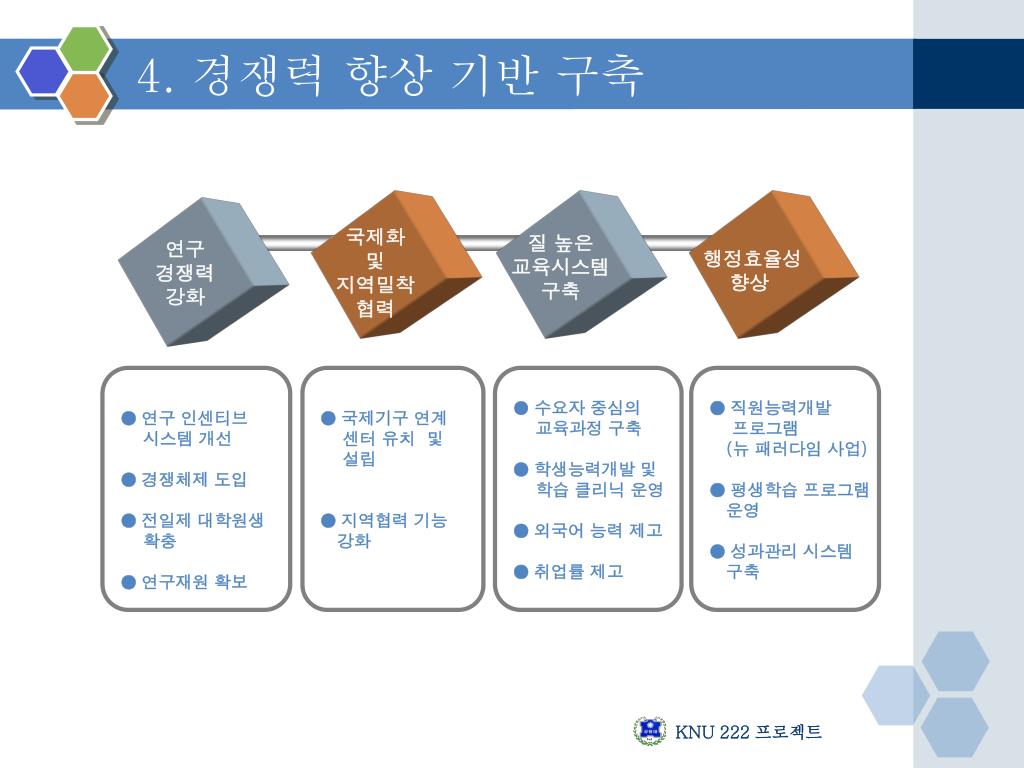 4. 경쟁력 향상 기반 구축

연구 경쟁력 강화

국제화 및 지역밀착 협력

질 높은 교육시스템 구축

행정효율성 향상

● 연구 인센티브 시스템 개선

● 경쟁체제 도입

● 전일제 대학원생 확충

● 연구재원 확보

● 국제기구 연계 센터 유치 및 설립

● 지역협력 기능 강화

● 수요자 중심의 교육과정 구축

● 학생능력개발 및 학습 클리닉 운영

● 외국어 능력 제고

● 취업률 제고

● 직원능력개발 프로그램 (뉴 패러다임 사업)

● 평생학습 프로그램 운영

● 성과관리 시스템 구축

KNU 222 프로젝트